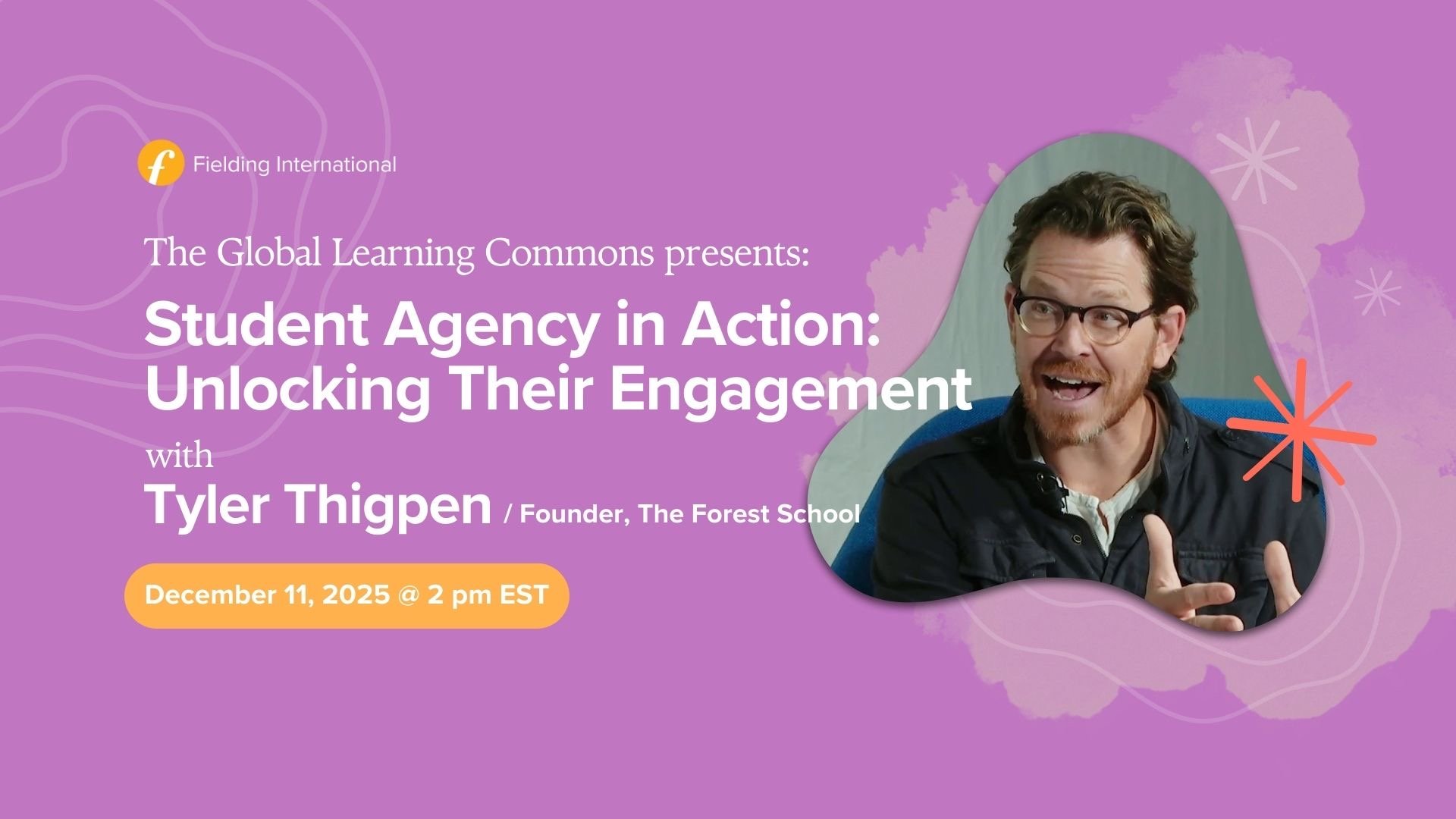 f Fielding International

The Global Learning Commons presents:

Student Agency in Action: Unlocking Their Engagement

with

Tyler Thigpen / Founder, The Forest School

December 11, 2025 @ 2 pm EST